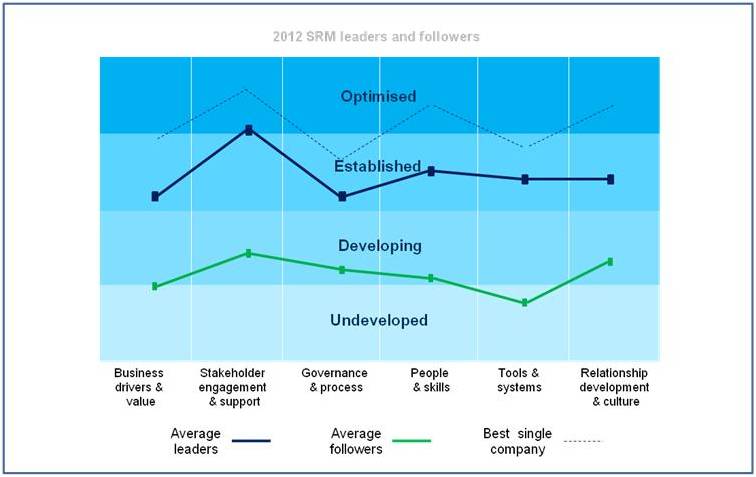 2012 SRM leaders and followers

Optimised

Established

Developing

Undeveloped

Business drivers & value

Stakeholder engagement & support

Governance & process

People & skills

Tools & systems

Relationship development & culture

Average leaders

Average followers

Best single company